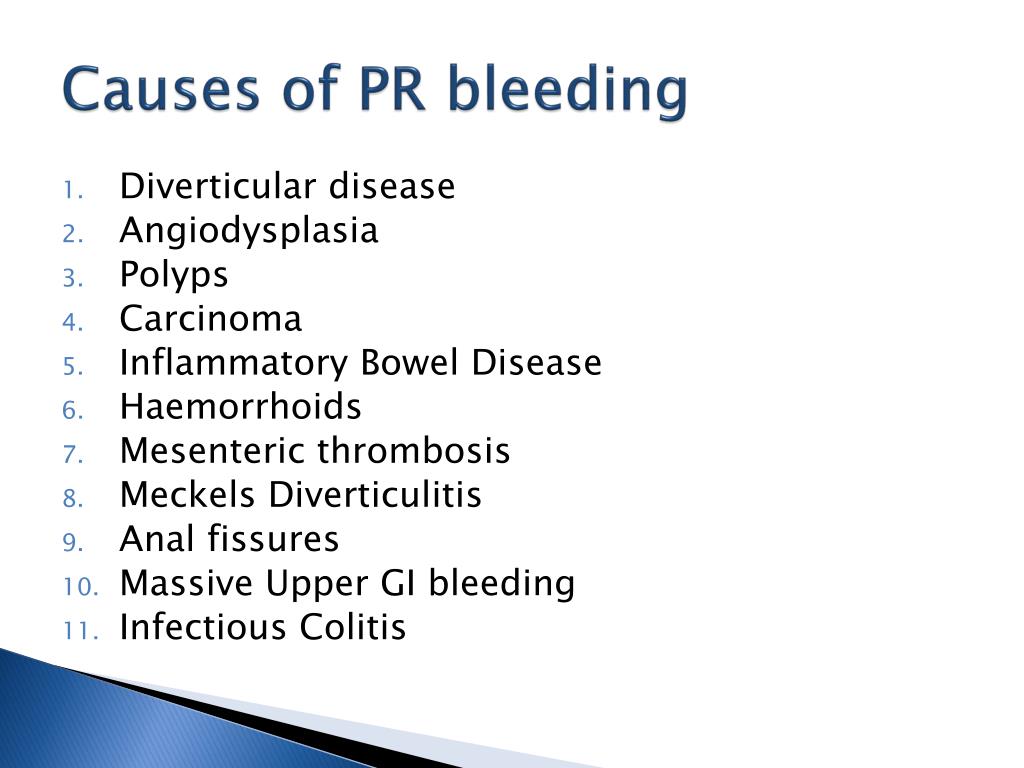 Causes of PR bleeding

1. Diverticular disease
2. Angiodysplasia
3. Polyps
4. Carcinoma
5. Inflammatory Bowel Disease
6. Haemorrhoids
7. Mesenteric thrombosis
8. Meckels Diverticulitis
9. Anal fissures
10. Massive Upper GI bleeding
11. Infectious Colitis